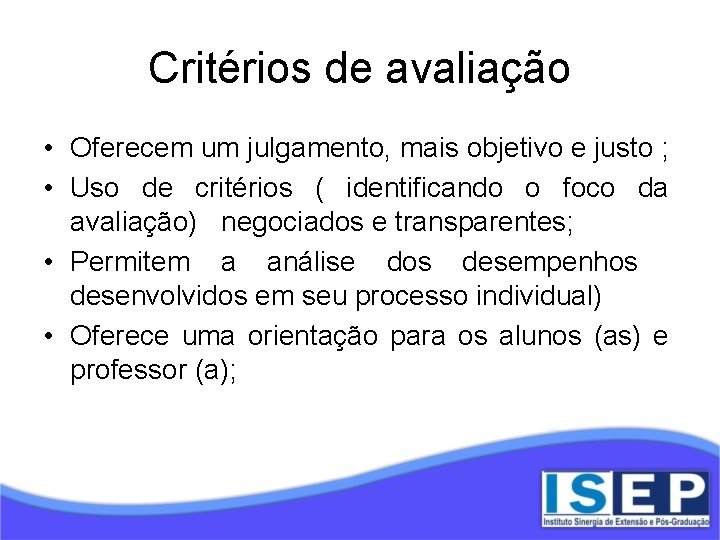 Critérios de avaliação

• Oferecem um julgamento, mais objetivo e justo ;
• Uso de critérios ( identificando o foco da avaliação) negociados e transparentes;
• Permitem a análise dos desempenhos desenvolvidos em seu processo individual)
• Oferece uma orientação para os alunos (as) e professor (a);

ISEP
Instituto Sinergia de Extensão e Pós-Graduação